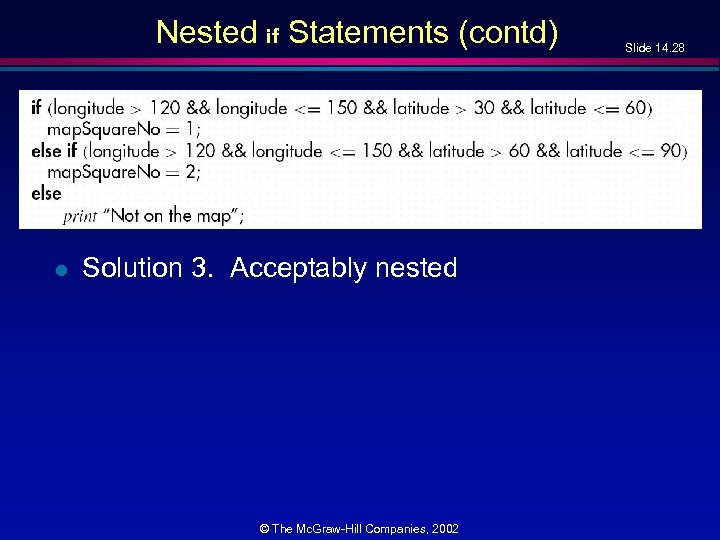 Nested if Statements (contd)

Slide 14.28

if (longitude > 120 && longitude <= 150 && latitude > 30 && latitude <= 60)
mapSquareNo = 1;
else if (longitude > 120 && longitude <= 150 && latitude > 60 && latitude <= 90)
mapSquareNo = 2;
else
print "Not on the map";

Solution 3. Acceptably nested

© The McGraw-Hill Companies, 2002